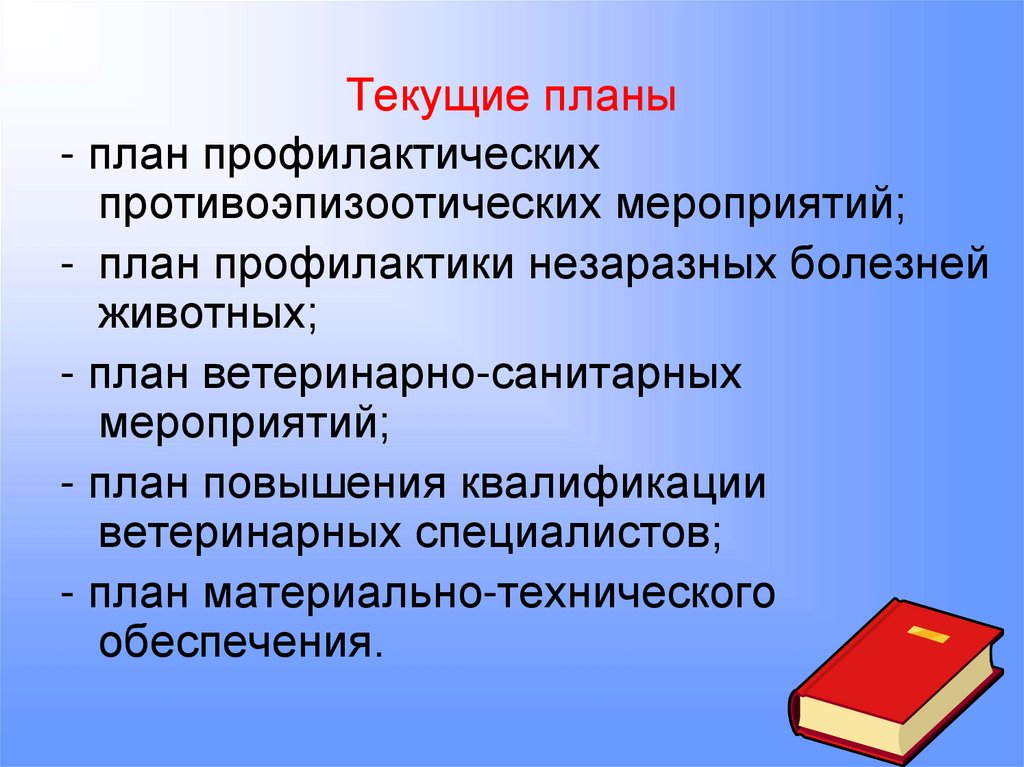 Текущие планы

- план профилактических противоэпизоотических мероприятий;

- план профилактики незаразных болезней животных;

- план ветеринарно-санитарных мероприятий;

- план повышения квалификации ветеринарных специалистов;

- план материально-технического обеспечения.